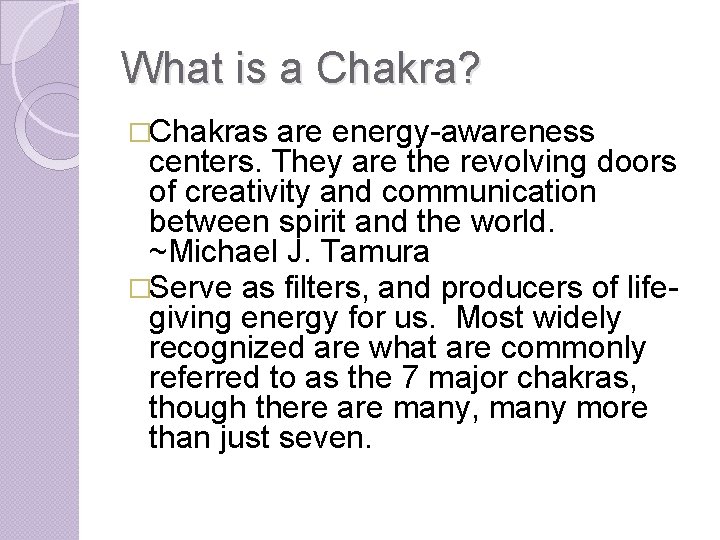 What is a Chakra?

□Chakras are energy-awareness centers. They are the revolving doors of creativity and communication between spirit and the world. ~Michael J. Tamura

□Serve as filters, and producers of life-giving energy for us. Most widely recognized are what are commonly referred to as the 7 major chakras, though there are many, many more than just seven.